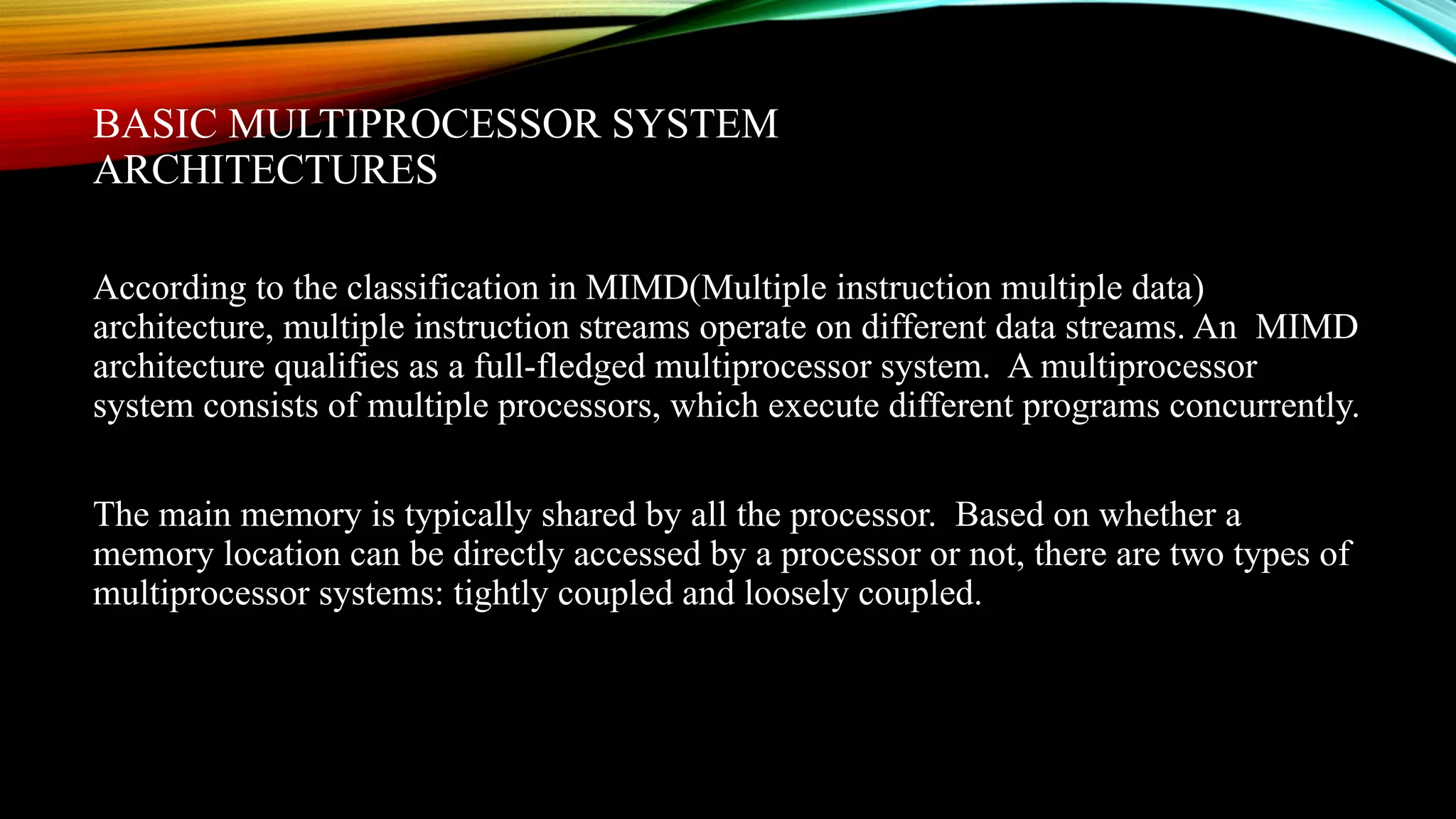 BASIC MULTIPROCESSOR SYSTEM ARCHITECTURES

According to the classification in MIMD(Multiple instruction multiple data) architecture, multiple instruction streams operate on different data streams. An MIMD architecture qualifies as a full-fledged multiprocessor system. A multiprocessor system consists of multiple processors, which execute different programs concurrently.

The main memory is typically shared by all the processor. Based on whether a memory location can be directly accessed by a processor or not, there are two types of multiprocessor systems: tightly coupled and loosely coupled.